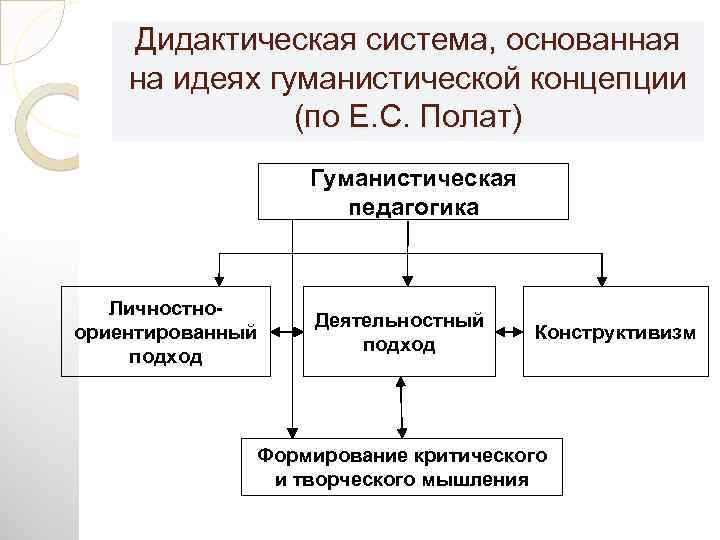 Дидактическая система, основанная на идеях гуманистической концепции (по Е.С. Полат)

Гуманистическая педагогика

Личностно-ориентированный подход

Деятельностный подход

Конструктивизм

Формирование критического и творческого мышления